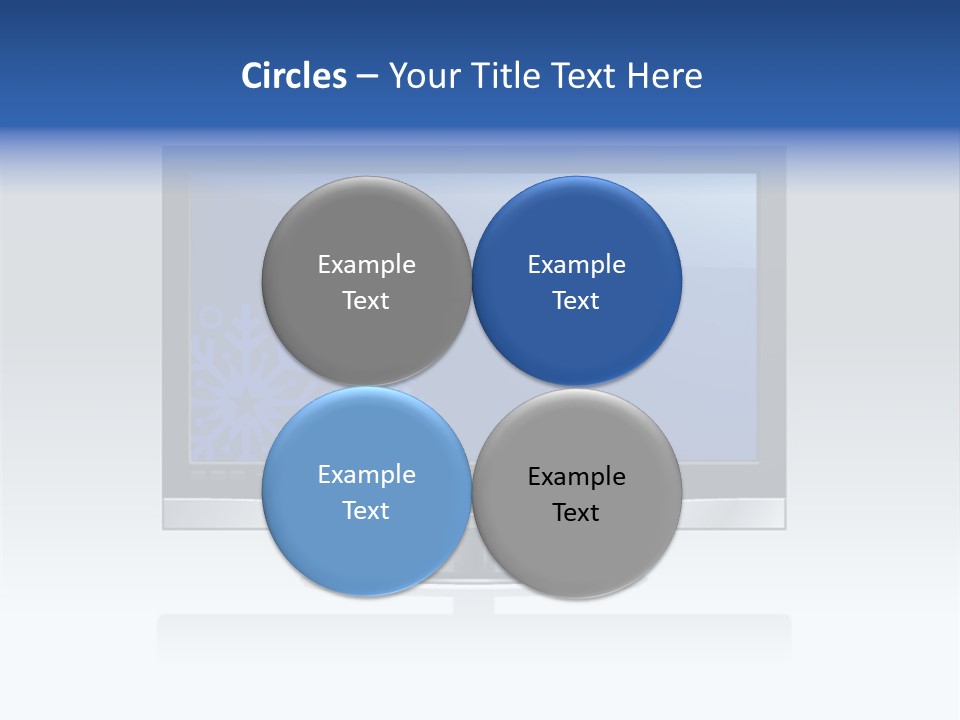 Circles – Your Title Text Here

Example Text

Example Text

Example Text

Example Text